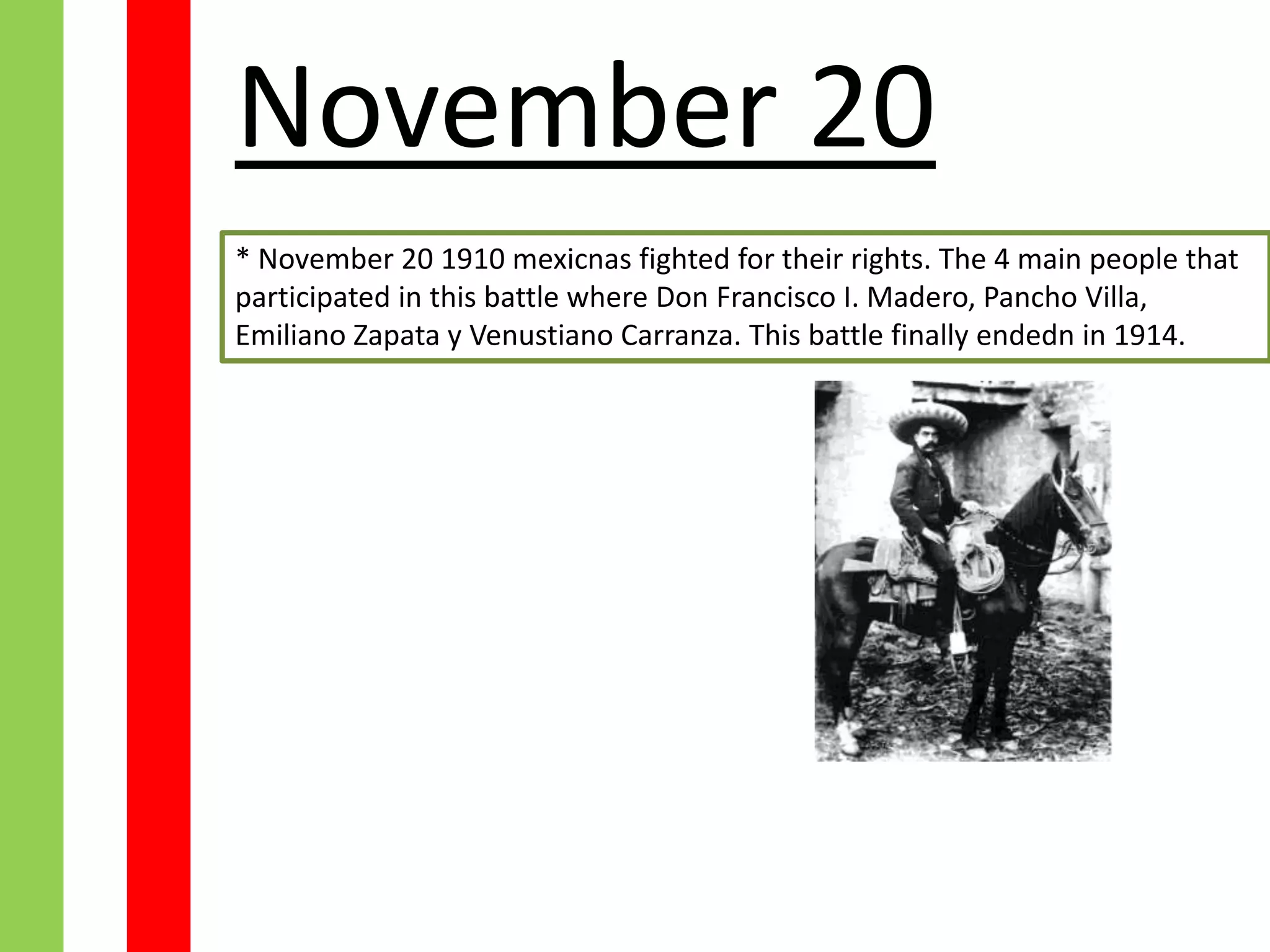 November 20

* November 20 1910 mexicnas fighted for their rights. The 4 main people that participated in this battle where Don Francisco I. Madero, Pancho Villa, Emiliano Zapata y Venustiano Carranza. This battle finally endedn in 1914.